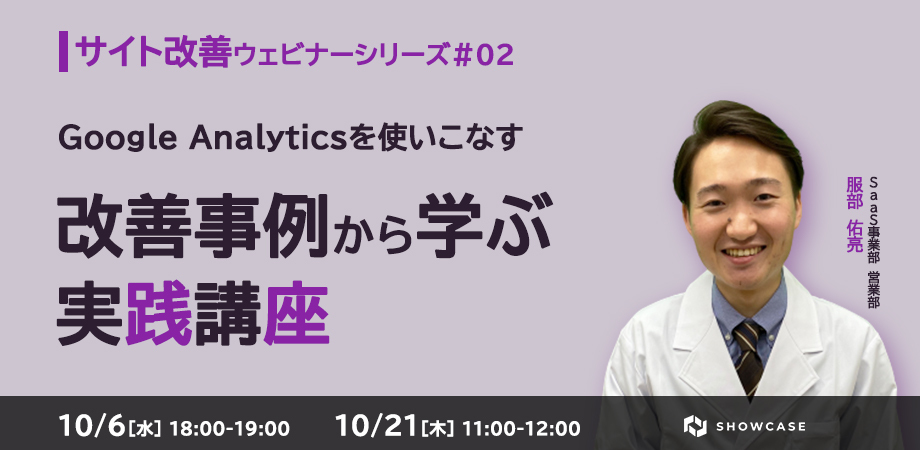 サイト改善ウェビナーシリーズ#02

Google Analyticsを使いこなす

改善事例から学ぶ
実践講座

SaaS事業部 営業部
服部 佑亮

10/6[水] 18:00-19:00　10/21[木] 11:00-12:00

SHOWCASE